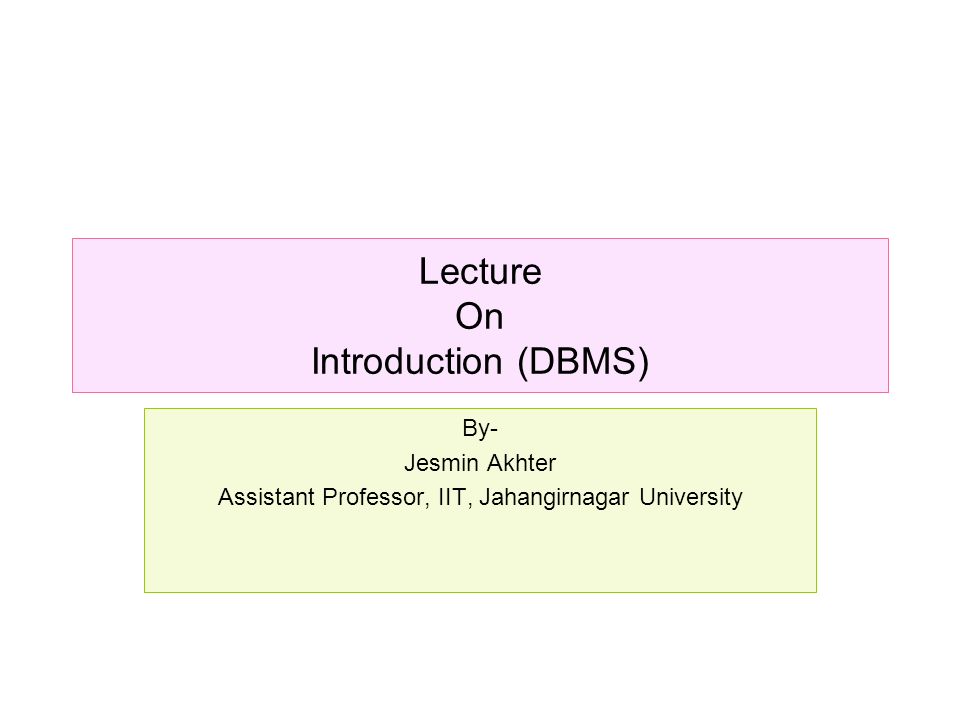 Lecture
On
Introduction (DBMS)

By-
Jesmin Akhter
Assistant Professor, IIT, Jahangirnagar University